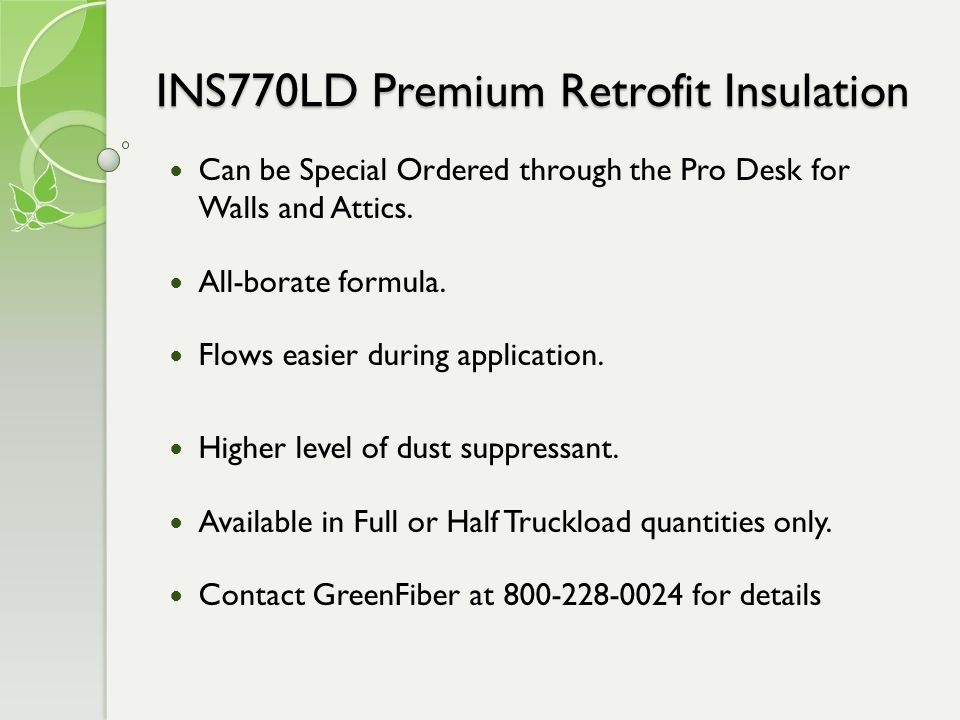 INS770LD Premium Retrofit Insulation

- Can be Special Ordered through the Pro Desk for Walls and Attics.
- All-borate formula.
- Flows easier during application.
- Higher level of dust suppressant.
- Available in Full or Half Truckload quantities only.
- Contact GreenFiber at 800-228-0024 for details